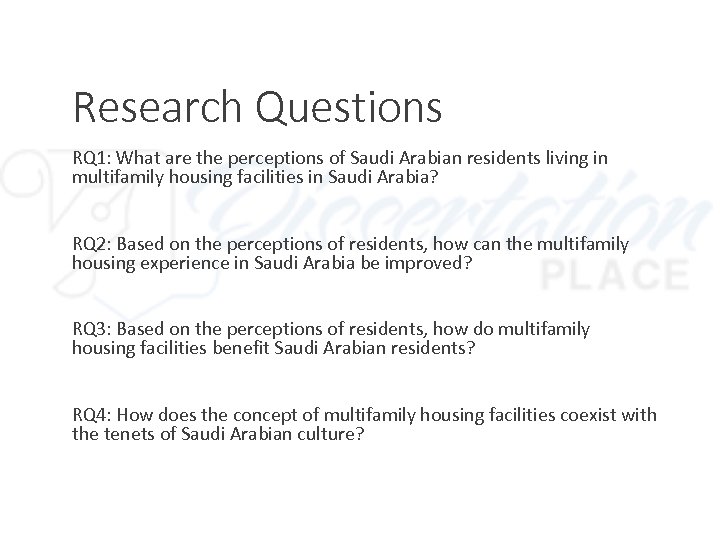 Research Questions

RQ1: What are the perceptions of Saudi Arabian residents living in multifamily housing facilities in Saudi Arabia?

RQ2: Based on the perceptions of residents, how can the multifamily housing experience in Saudi Arabia be improved?

RQ3: Based on the perceptions of residents, how do multifamily housing facilities benefit Saudi Arabian residents?

RQ4: How does the concept of multifamily housing facilities coexist with the tenets of Saudi Arabian culture?

Dissertation PLACE